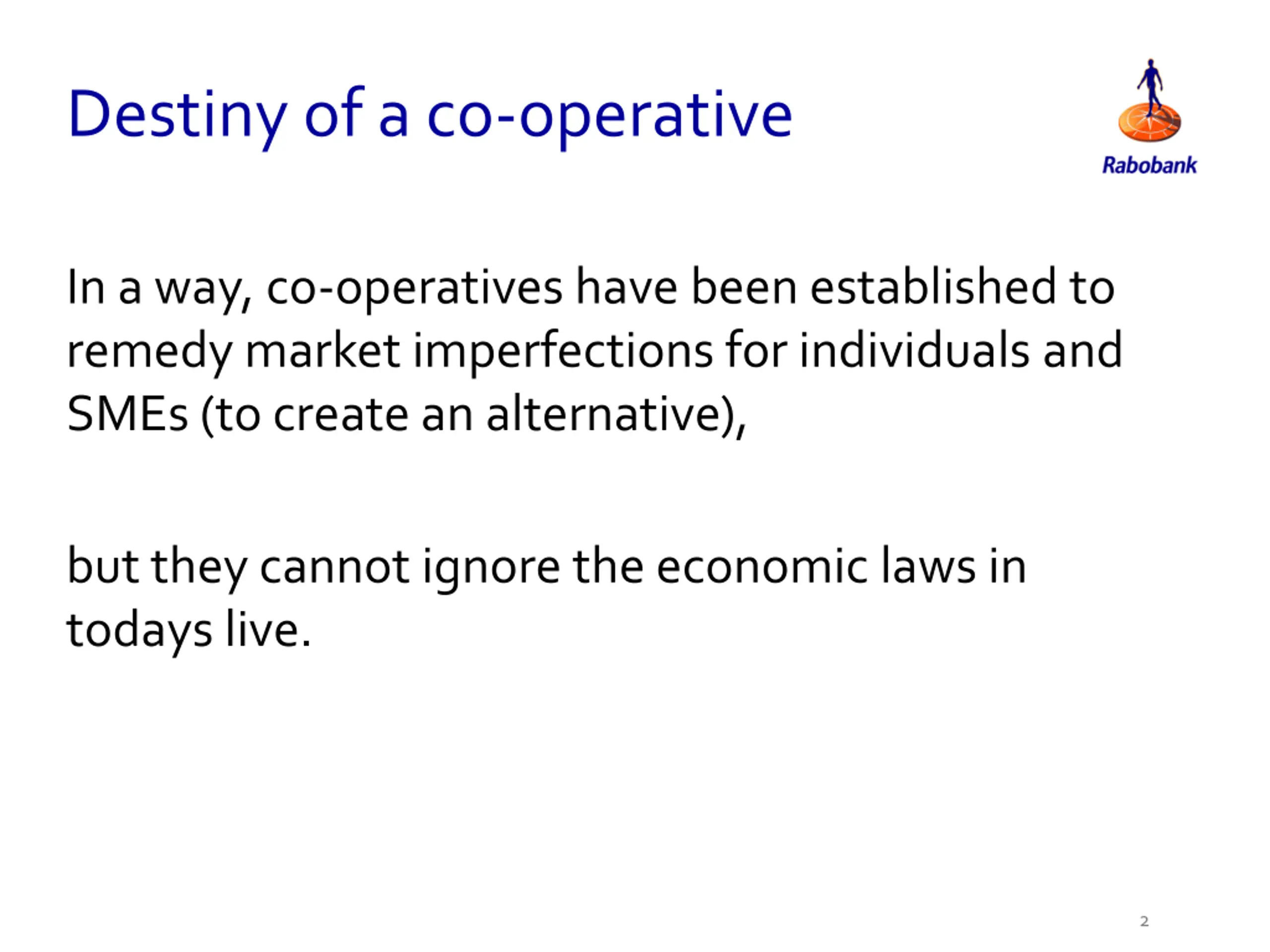 Destiny of a co-operative

Rabobank

In a way, co-operatives have been established to remedy market imperfections for individuals and SMEs (to create an alternative),

but they cannot ignore the economic laws in todays live.

2